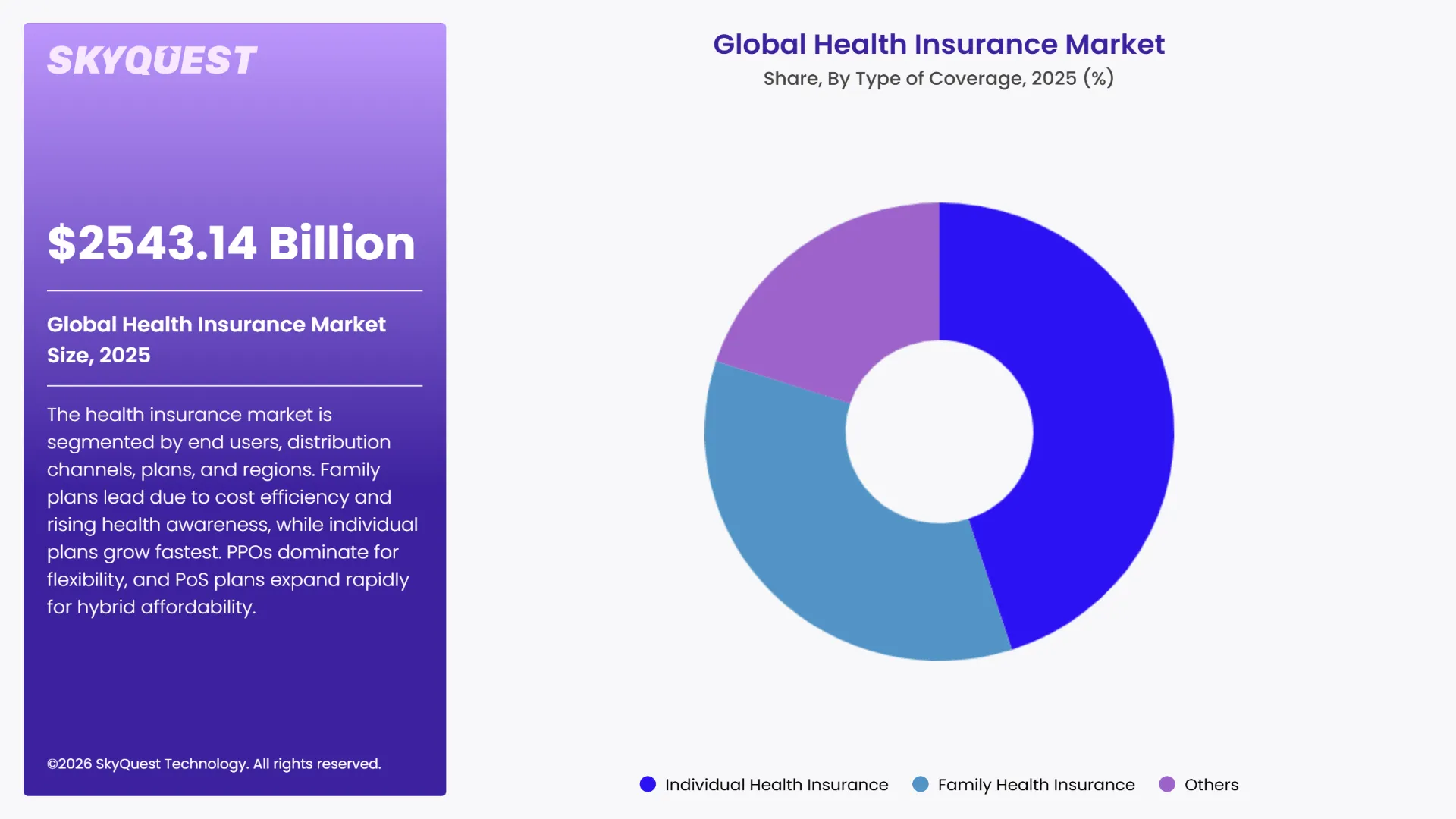 SKYQUEST

$2543.14 Billion

Global Health Insurance Market Size, 2025

The health insurance market is segmented by end users, distribution channels, plans, and regions. Family plans lead due to cost efficiency and rising health awareness, while individual plans grow fastest. PPOs dominate for flexibility, and PoS plans expand rapidly for hybrid affordability.

©2026 SkyQuest Technology. All rights reserved.

Global Health Insurance Market
Share, By Type of Coverage, 2025 (%)

Individual Health Insurance
Family Health Insurance
Others